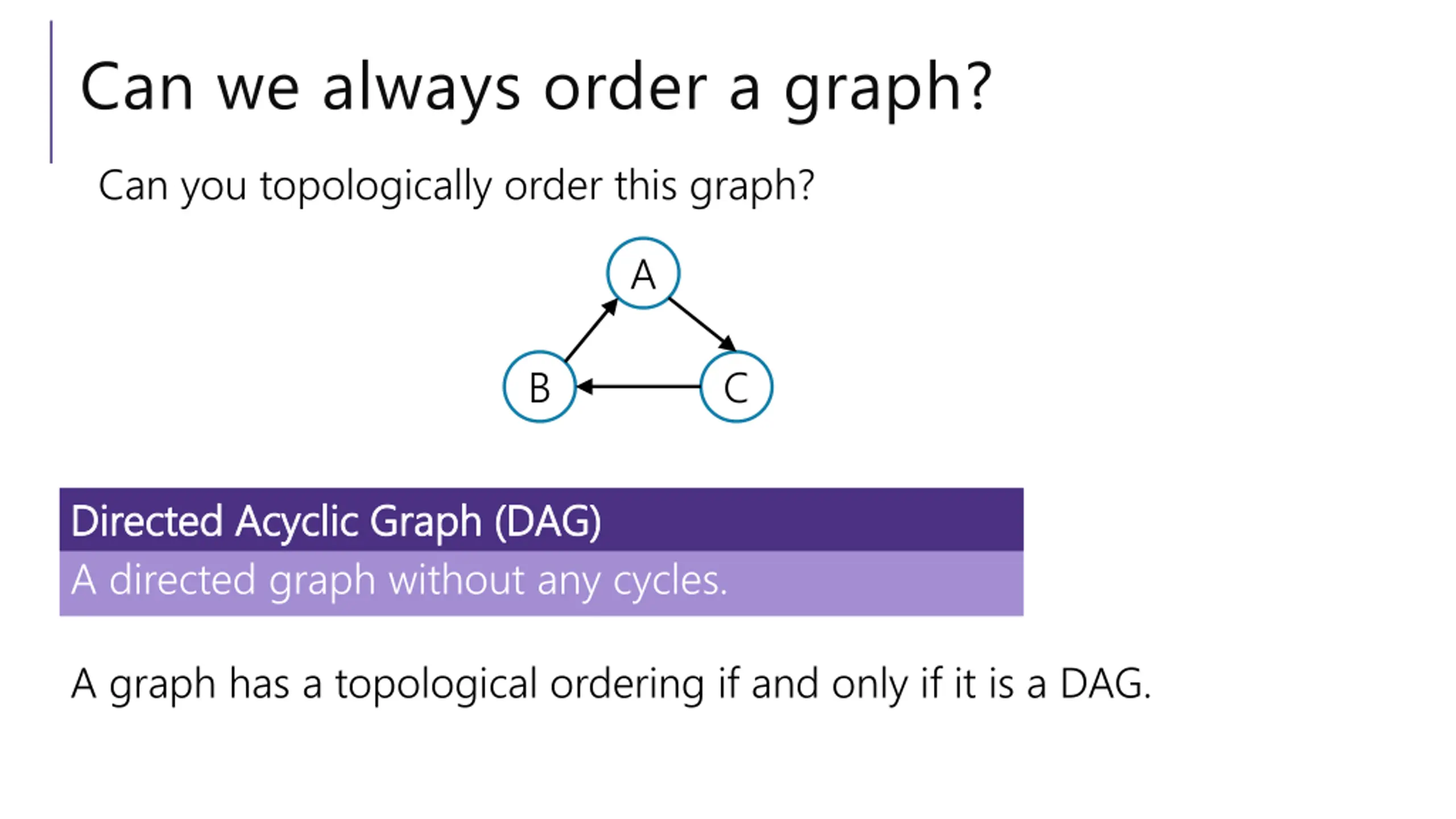 Can we always order a graph?

Can you topologically order this graph?

A

B

C

Directed Acyclic Graph (DAG)

A directed graph without any cycles.

A graph has a topological ordering if and only if it is a DAG.